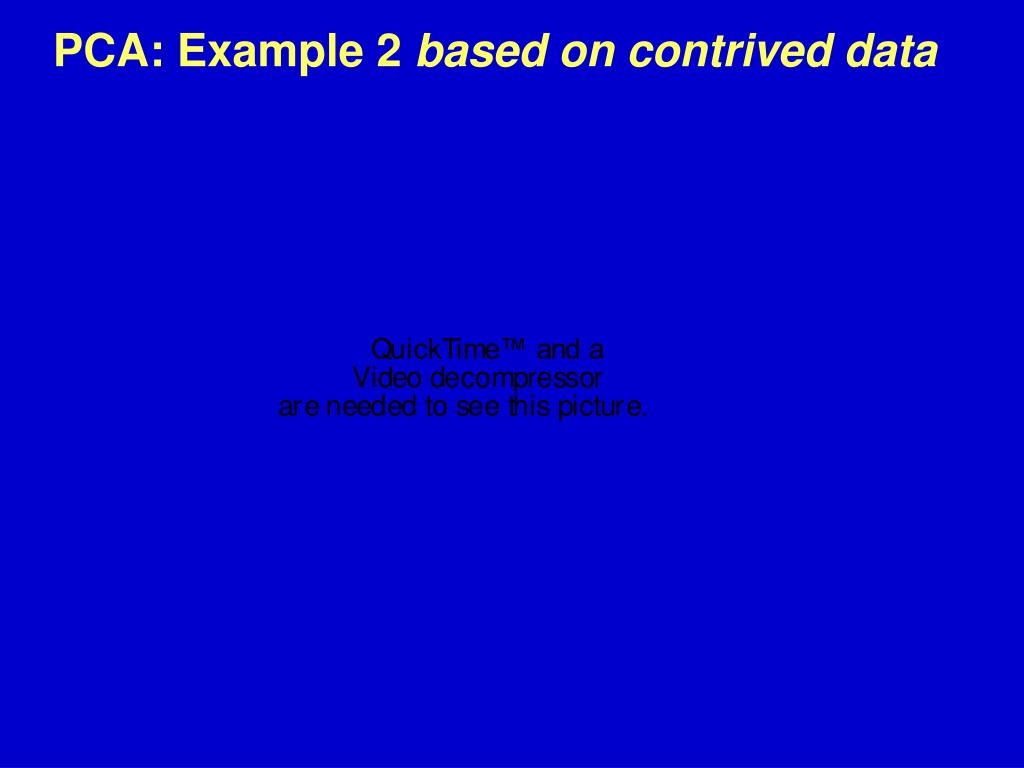 PCA: Example 2 based on contrived data

QuickTime™ and a
Video decompressor
are needed to see this picture.